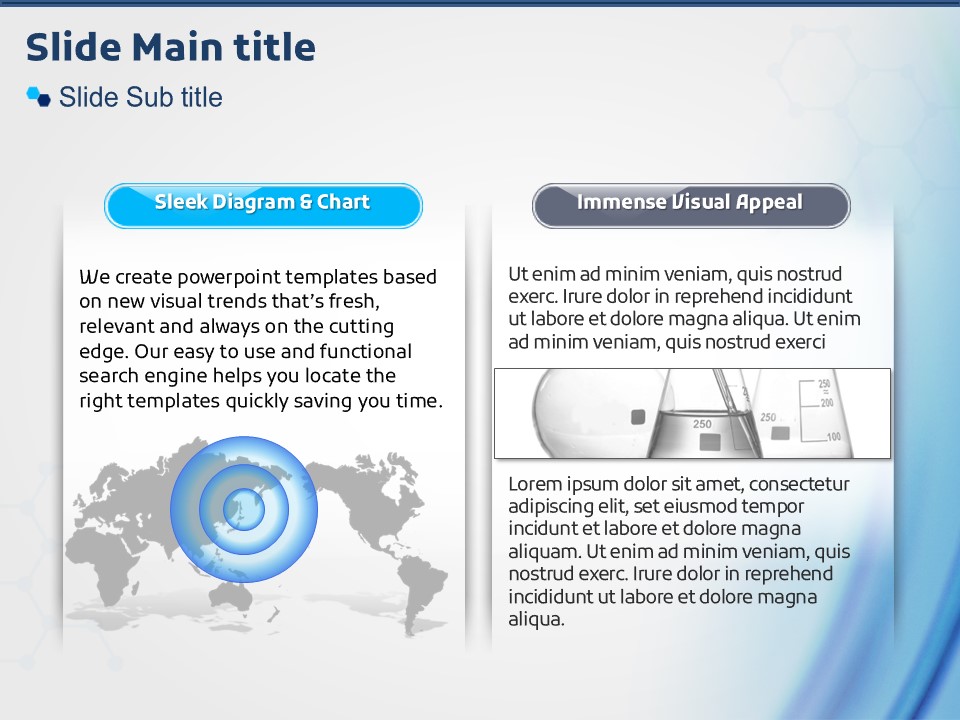 Slide Main title

Slide Sub title

Sleek Diagram & Chart

We create powerpoint templates based on new visual trends that's fresh, relevant and always on the cutting edge. Our easy to use and functional search engine helps you locate the right templates quickly saving you time.

Immense Visual Appeal

Ut enim ad minim veniam, quis nostrud exerc. Irure dolor in reprehend incididunt ut labore et dolore magna aliqua. Ut enim ad minim veniam, quis nostrud exerci

250

250

250

200

100

Lorem ipsum dolor sit amet, consectetur adipiscing elit, set eiusmod tempor incidunt et labore et dolore magna aliquam. Ut enim ad minim veniam, quis nostrud exerc. Irure dolor in reprehend incididunt ut labore et dolore magna aliqua.